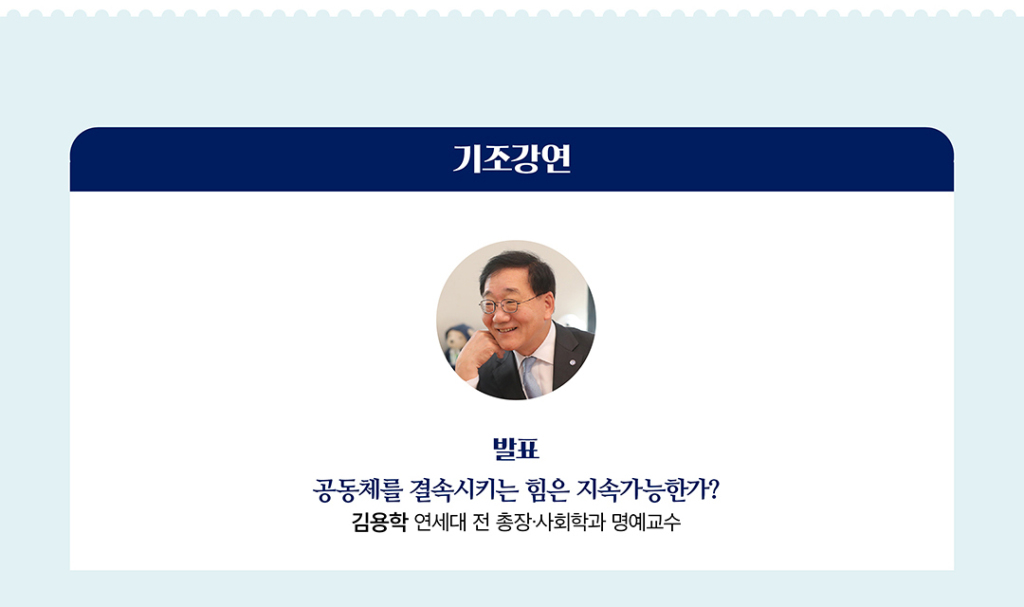 기조강연

발표

공동체를 결속시키는 힘은 지속가능한가?

김용학 연세대 전 총장·사회학과 명예교수